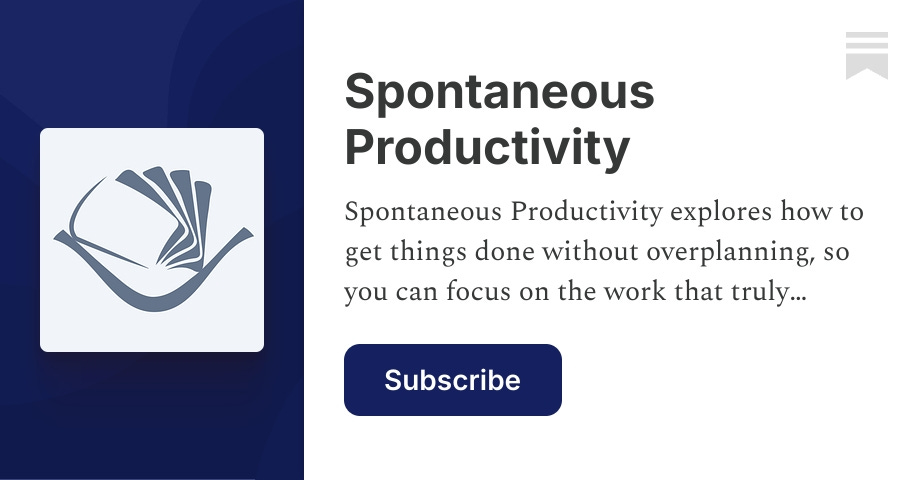 Spontaneous Productivity

Spontaneous Productivity explores how to get things done without overplanning, so you can focus on the work that truly…

Subscribe